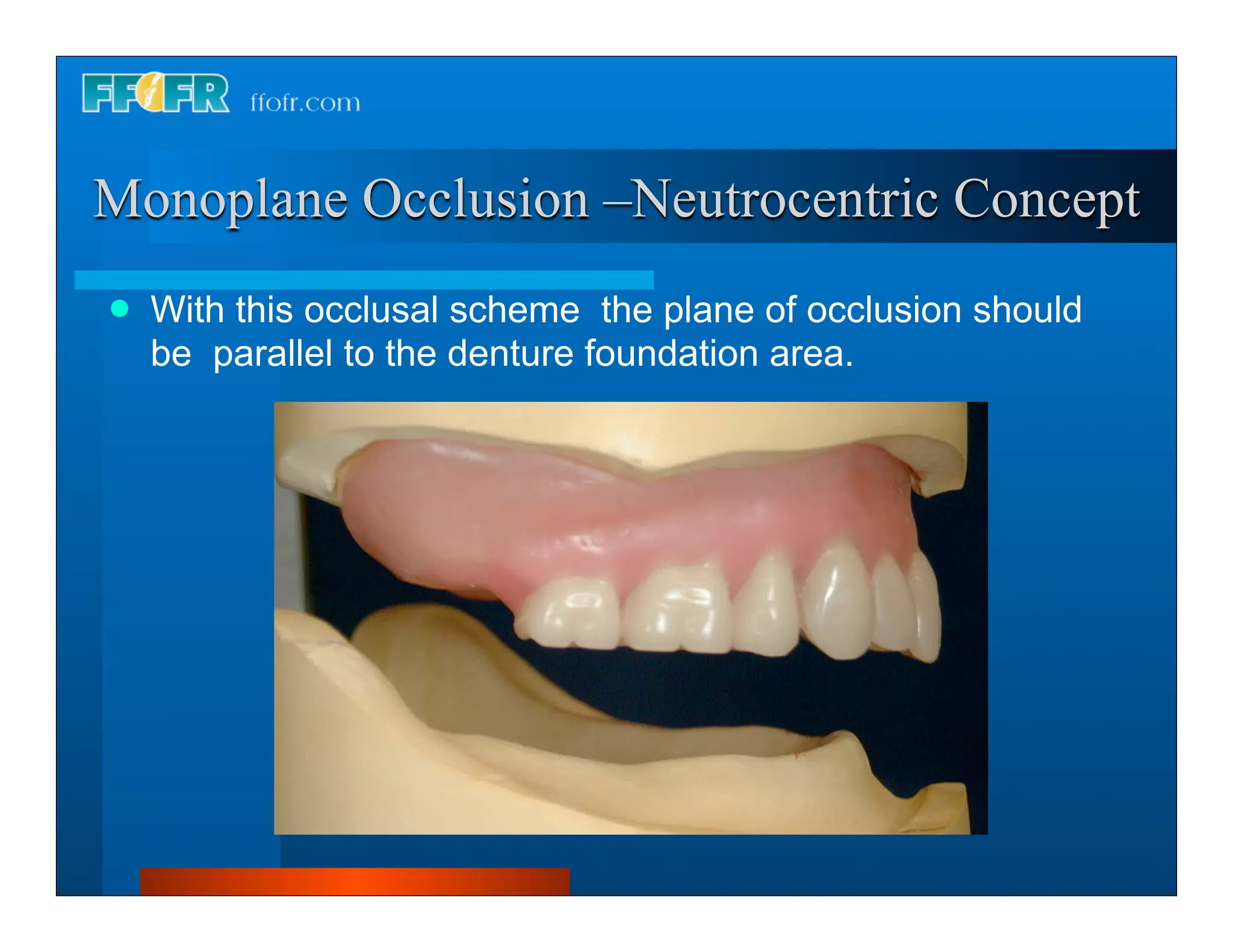 FFOFR ffofr.com

Monoplane Occlusion –Neutrocentric Concept

● With this occlusal scheme the plane of occlusion should be parallel to the denture foundation area.